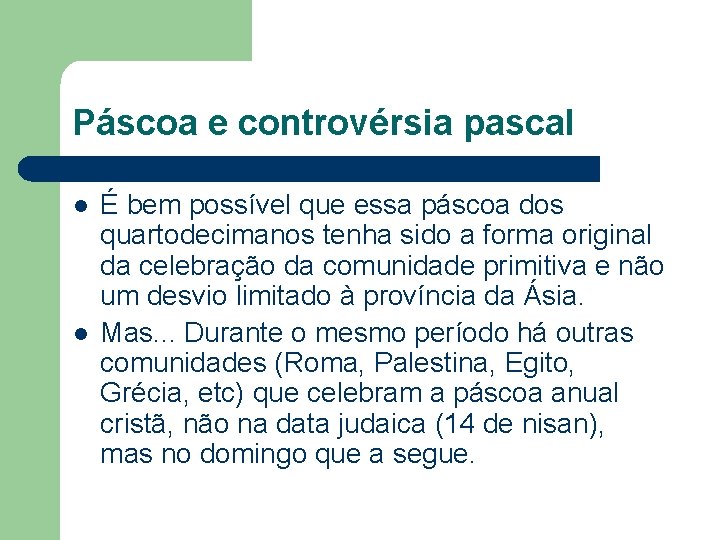 Páscoa e controvérsia pascal

- É bem possível que essa páscoa dos quartodecimanos tenha sido a forma original da celebração da comunidade primitiva e não um desvio limitado à província da Ásia.
- Mas... Durante o mesmo período há outras comunidades (Roma, Palestina, Egito, Grécia, etc) que celebram a páscoa anual cristã, não na data judaica (14 de nisan), mas no domingo que a segue.